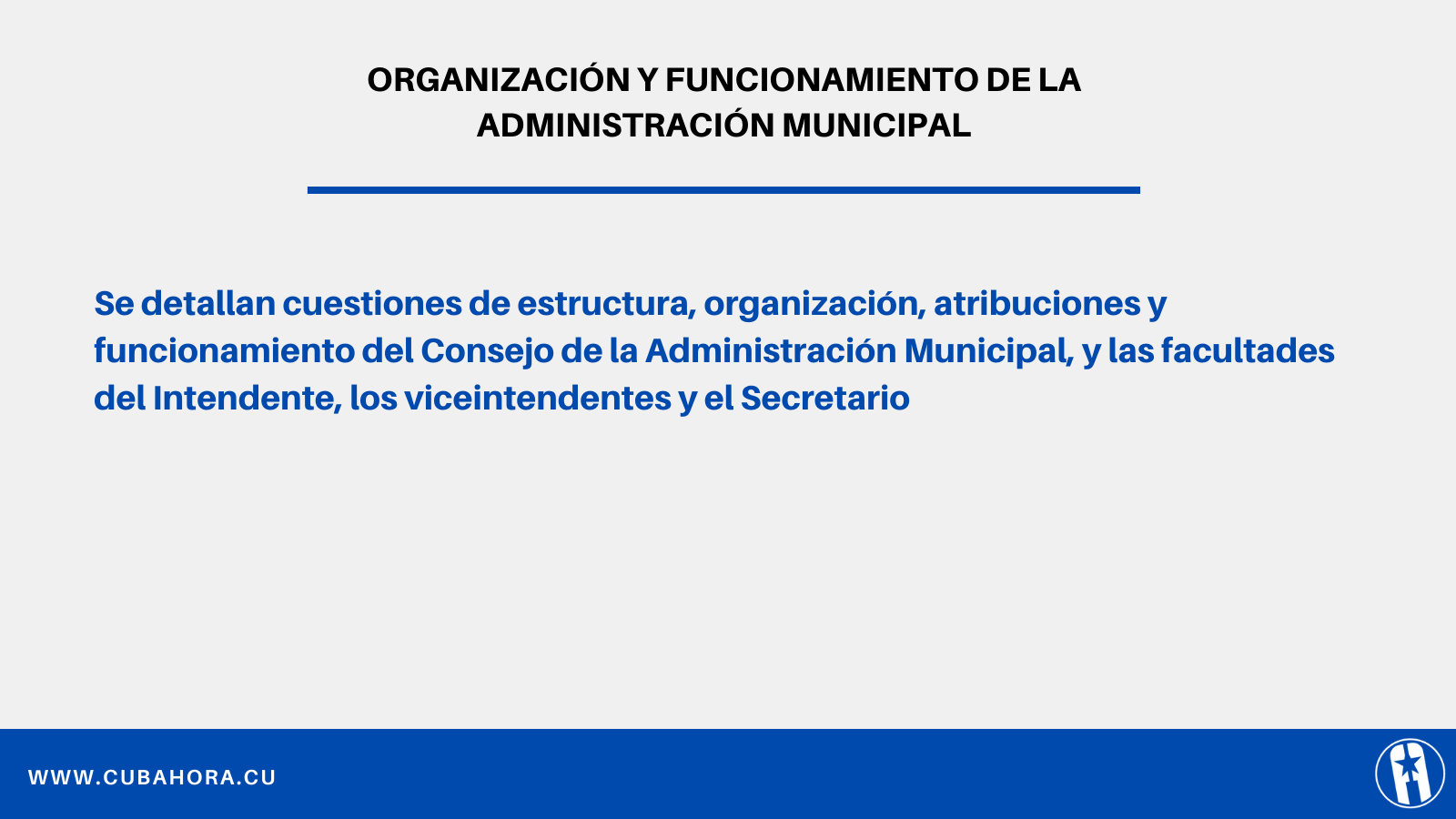 ORGANIZACIÓN Y FUNCIONAMIENTO DE LA ADMINISTRACIÓN MUNICIPAL

Se detallan cuestiones de estructura, organización, atribuciones y funcionamiento del Consejo de la Administración Municipal, y las facultades del Intendente, los viceintendentes y el Secretario

WWW.CUBAHORA.CU